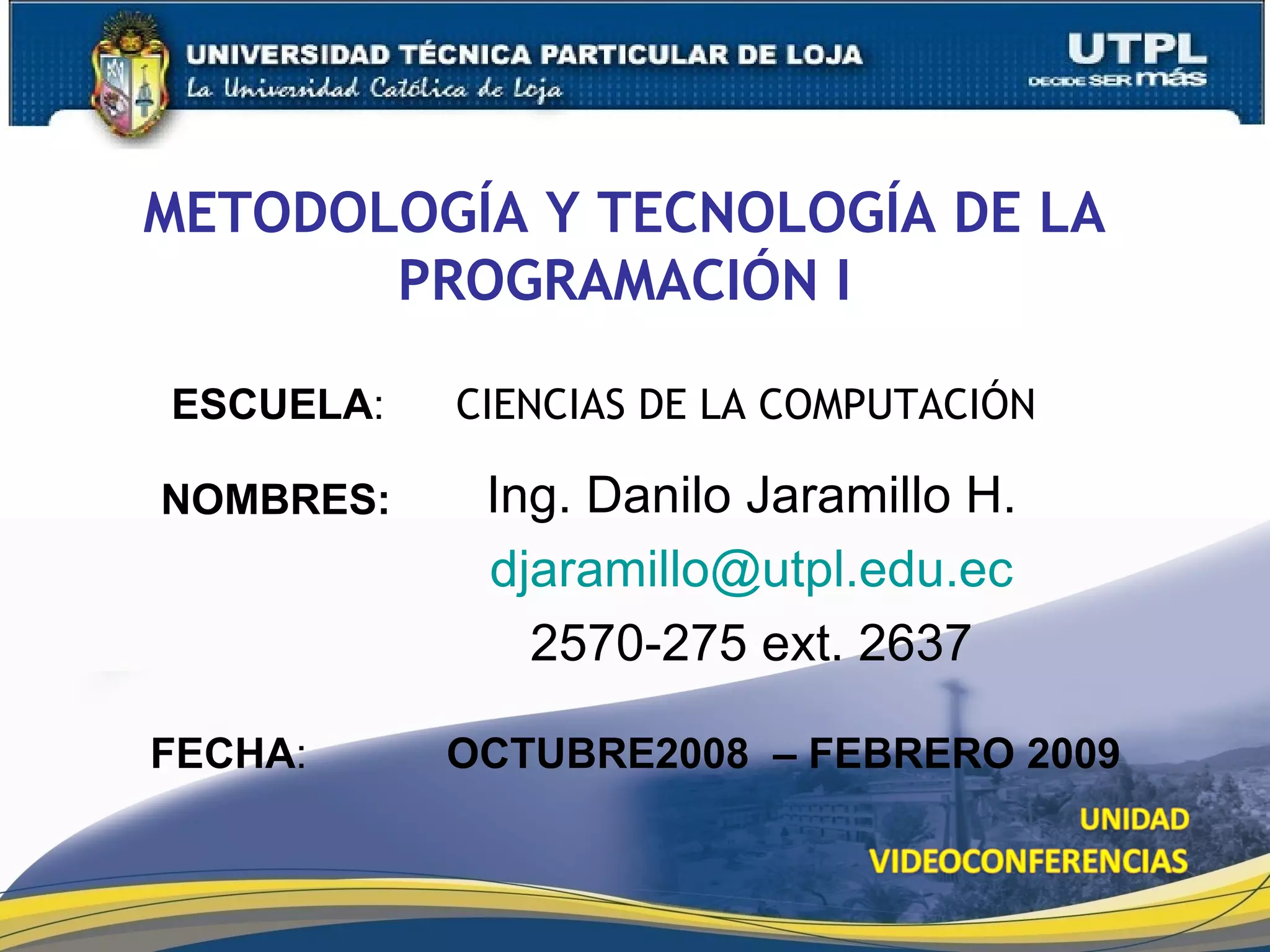 UNIVERSIDAD TÉCNICA PARTICULAR DE LOJA
La Universidad Católica de Loja

UTPL
DECIDE SER más

METODOLOGÍA Y TECNOLOGÍA DE LA PROGRAMACIÓN I

ESCUELA: CIENCIAS DE LA COMPUTACIÓN

NOMBRES: Ing. Danilo Jaramillo H.
djaramillo@utpl.edu.ec
2570-275 ext. 2637

FECHA: OCTUBRE2008 – FEBRERO 2009

UNIDAD VIDEOCONFERENCIAS